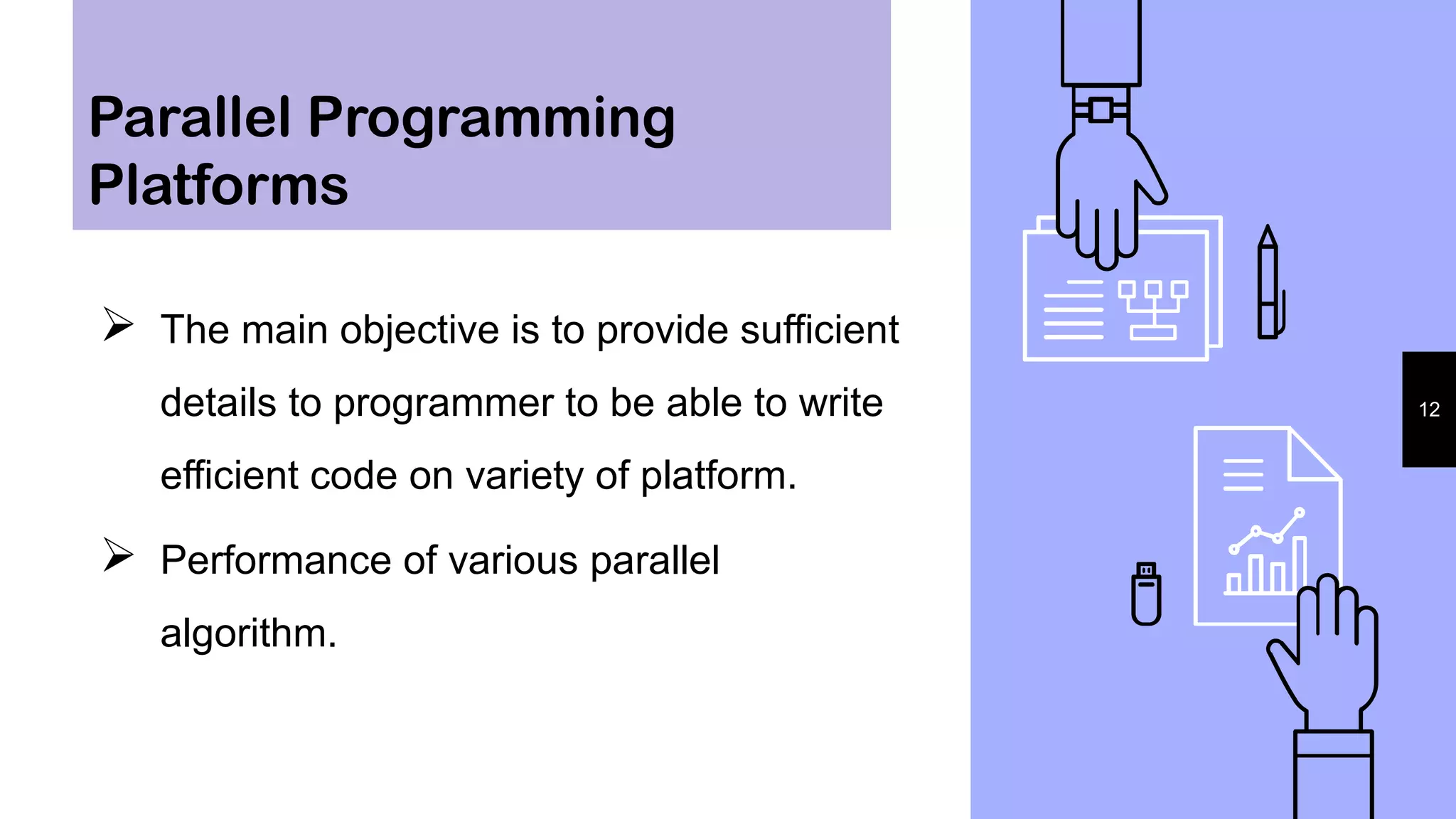 Parallel Programming Platforms

➢ The main objective is to provide sufficient details to programmer to be able to write efficient code on variety of platform.

➢ Performance of various parallel algorithm.

12